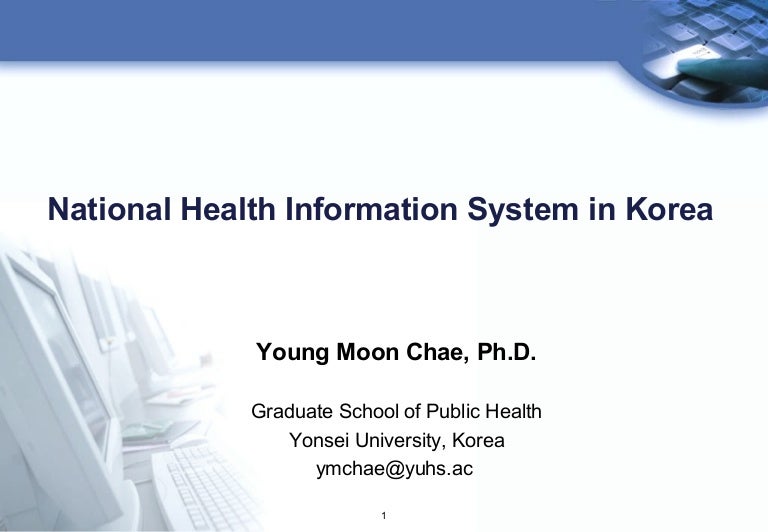 National Health Information System in Korea

Young Moon Chae, Ph.D.

Graduate School of Public Health
Yonsei University, Korea
ymchae@yuhs.ac

1